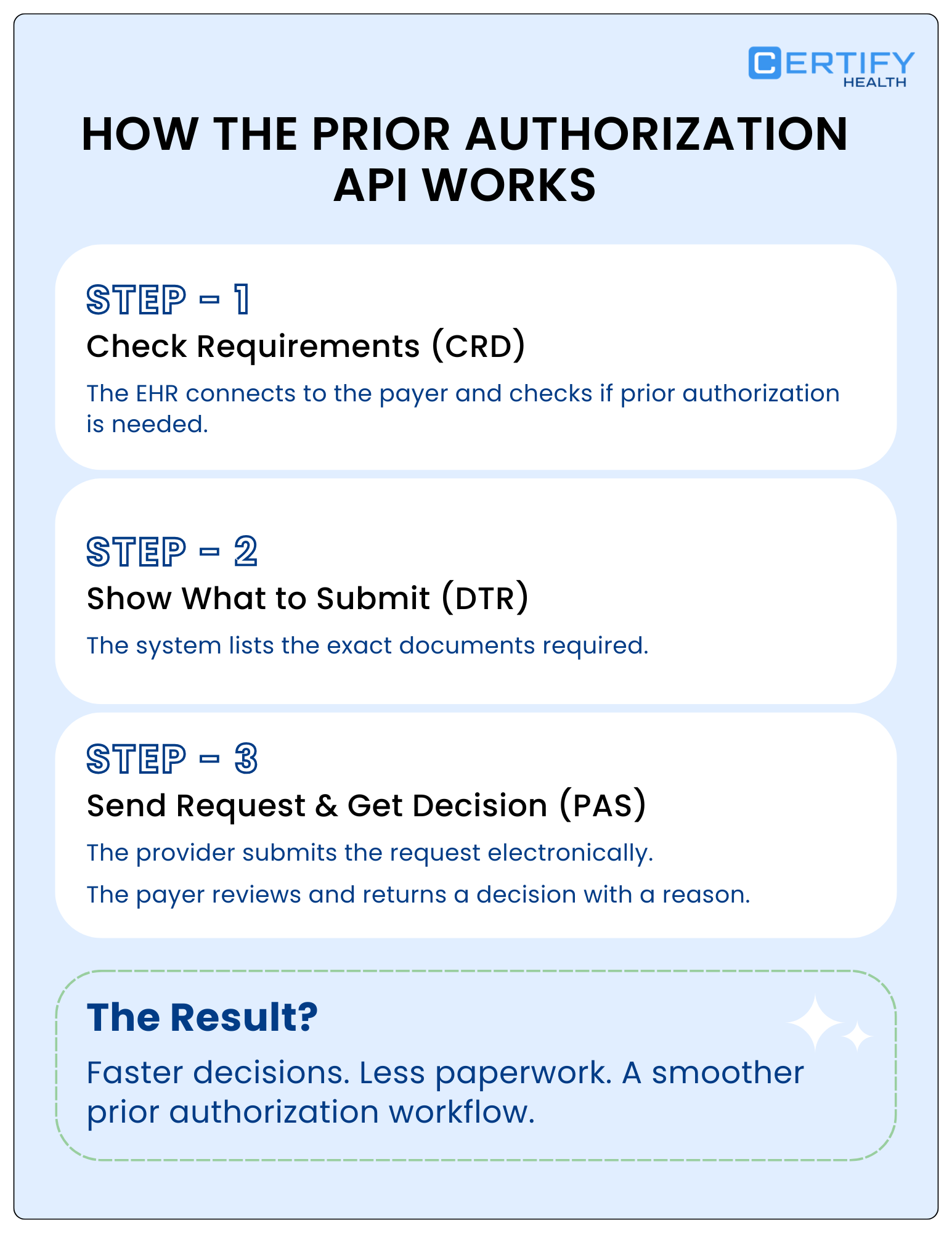 CERTIFY
HEALTH

HOW THE PRIOR AUTHORIZATION API WORKS

STEP – 1
Check Requirements (CRD)
The EHR connects to the payer and checks if prior authorization is needed.

STEP – 2
Show What to Submit (DTR)
The system lists the exact documents required.

STEP – 3
Send Request & Get Decision (PAS)
The provider submits the request electronically.
The payer reviews and returns a decision with a reason.

The Result?
Faster decisions. Less paperwork. A smoother prior authorization workflow.